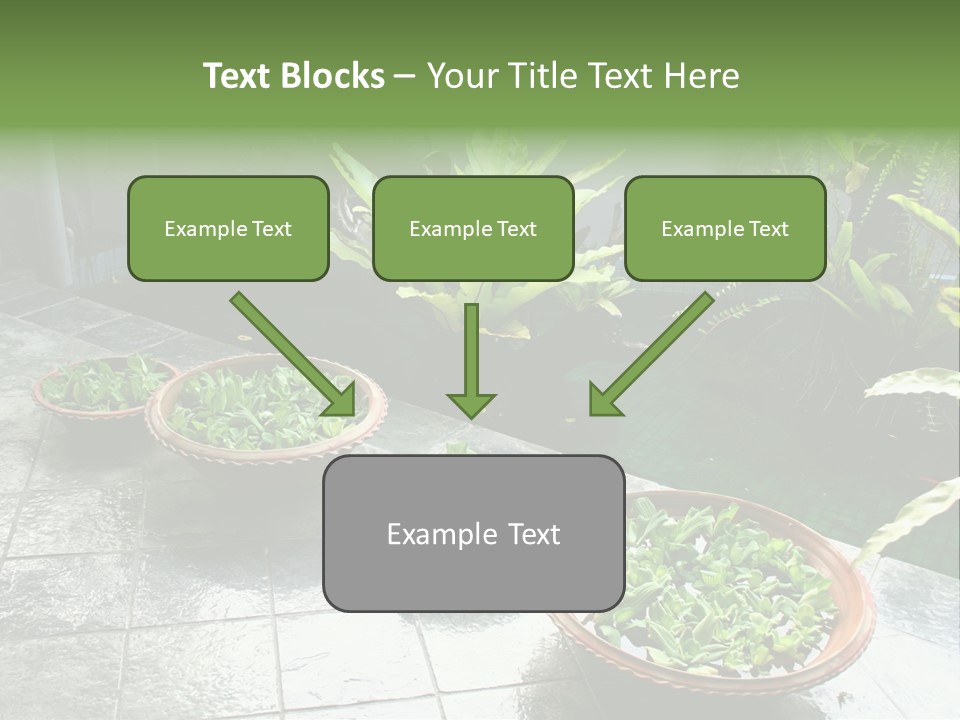 Text Blocks – Your Title Text Here

Example Text

Example Text

Example Text

Example Text